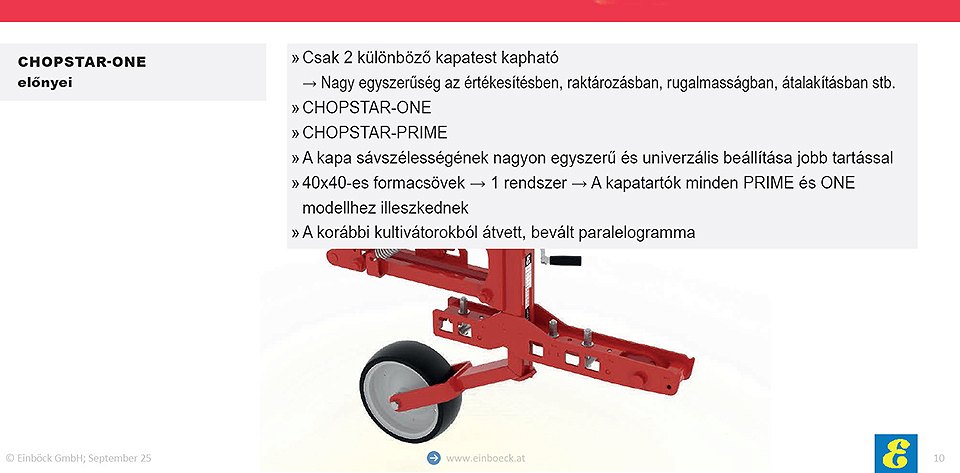 CHOPSTAR-ONE
előnyei

» Csak 2 különböző kapatest kapható
→ Nagy egyszerűség az értékesítésben, raktározásban, rugalmasságban, átalakításban stb.
» CHOPSTAR-ONE
» CHOPSTAR-PRIME
» A kapa sávszélességének nagyon egyszerű és univerzális beállítása jobb tartással
» 40x40-es formacsövek → 1 rendszer → A kapatartók minden PRIME és ONE modellhez illeszkednek
» A korábbi kultivátorokból átvett, bevált paralelogramma

© Einböck GmbH; September 25

www.einboeck.at

E

10